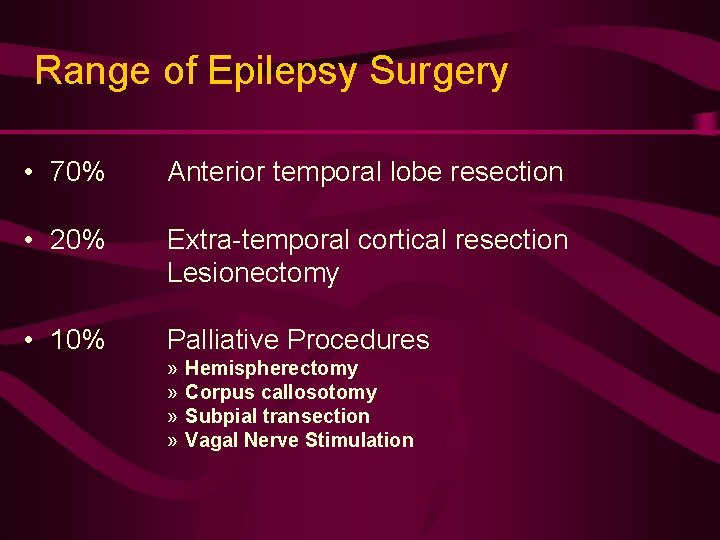 Range of Epilepsy Surgery

• 70% Anterior temporal lobe resection

• 20% Extra-temporal cortical resection
Lesionectomy

• 10% Palliative Procedures
» Hemispherectomy
» Corpus callosotomy
» Subpial transection
» Vagal Nerve Stimulation